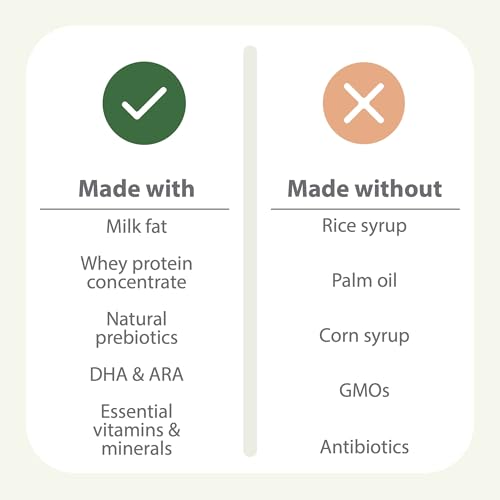 Made with

Milk fat

Whey protein concentrate

Natural prebiotics

DHA & ARA

Essential vitamins & minerals

Made without

Rice syrup

Palm oil

Corn syrup

GMOs

Antibiotics